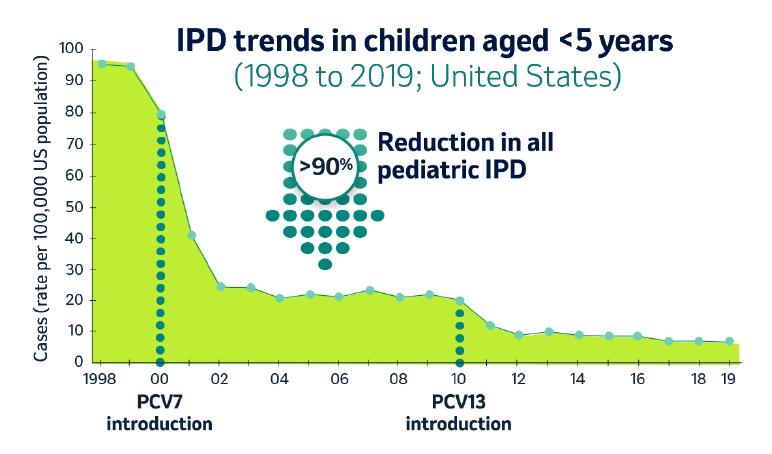 IPD trends in children aged <5 years
(1998 to 2019; United States)

>90%

Reduction in all pediatric IPD

Cases (rate per 100,000 US population)

100
90
80
70
60
50
40
30
20
10
0

1998 00 02 04 06 08 10 12 14 16 18 19

PCV7 introduction

PCV13 introduction